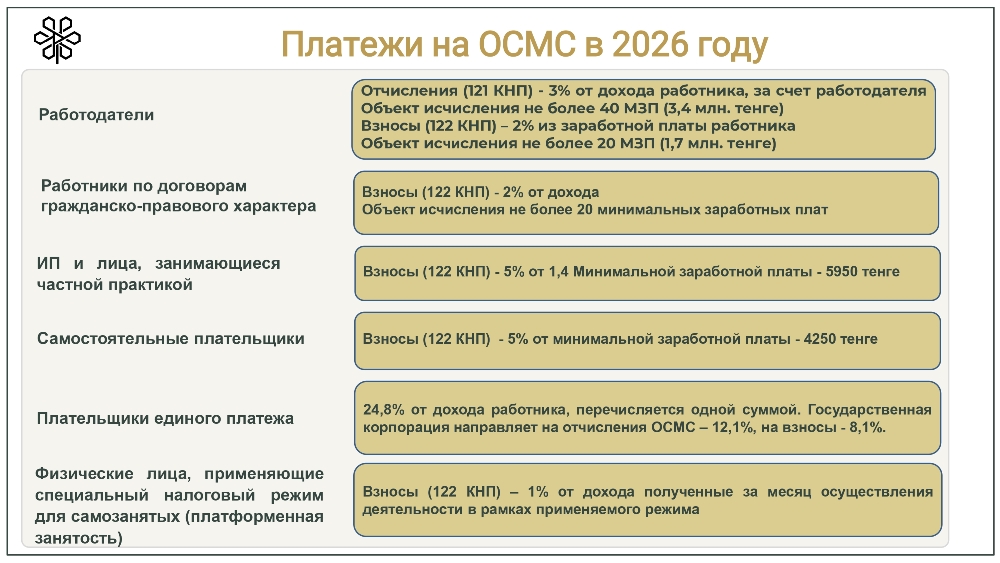 Платежи на ОСМС в 2026 году

Работодатели

Отчисления (121 КНП) - 3% от дохода работника, за счет работодателя
Объект исчисления не более 40 МЗП (3,4 млн. тенге)
Взносы (122 КНП) – 2% из заработной платы работника
Объект исчисления не более 20 МЗП (1,7 млн. тенге)

Работники по договорам гражданско-правового характера

Взносы (122 КНП) - 2% от дохода
Объект исчисления не более 20 минимальных заработных плат

ИП и лица, занимающиеся частной практикой

Взносы (122 КНП) - 5% от 1,4 Минимальной заработной платы - 5950 тенге

Самостоятельные плательщики

Взносы (122 КНП) - 5% от минимальной заработной платы - 4250 тенге

Плательщики единого платежа

24,8% от дохода работника, перечисляется одной суммой. Государственная корпорация направляет на отчисления ОСМС – 12,1%, на взносы - 8,1%.

Физические лица, применяющие специальный налоговый режим для самозанятых (платформенная занятость)

Взносы (122 КНП) – 1% от дохода полученные за месяц осуществления деятельности в рамках применяемого режима